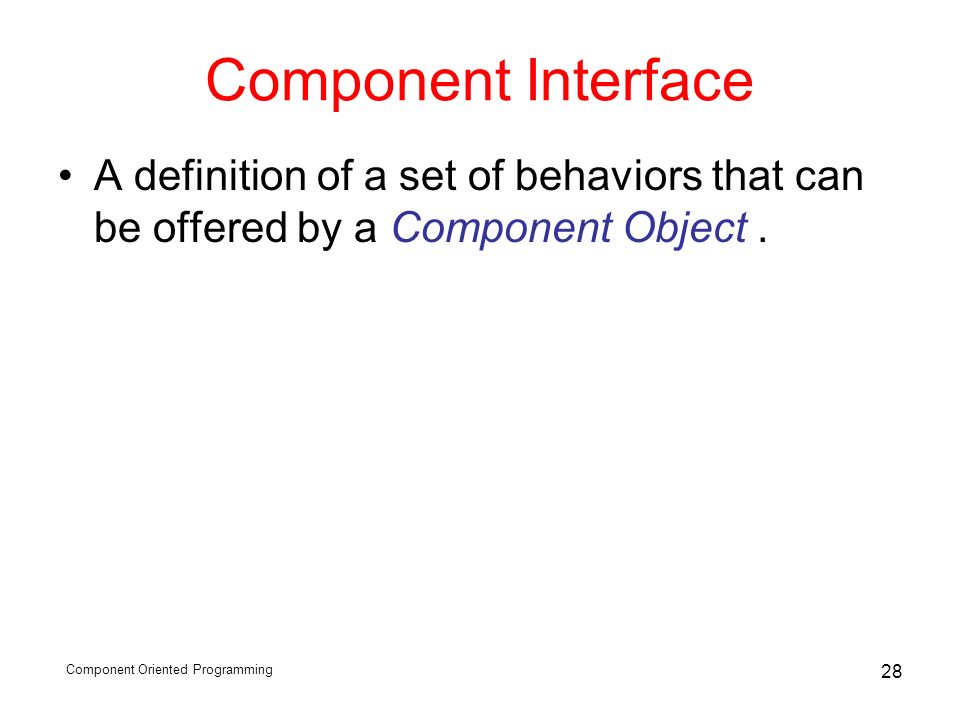 Component Interface

• A definition of a set of behaviors that can be offered by a Component Object .

Component Oriented Programming

28